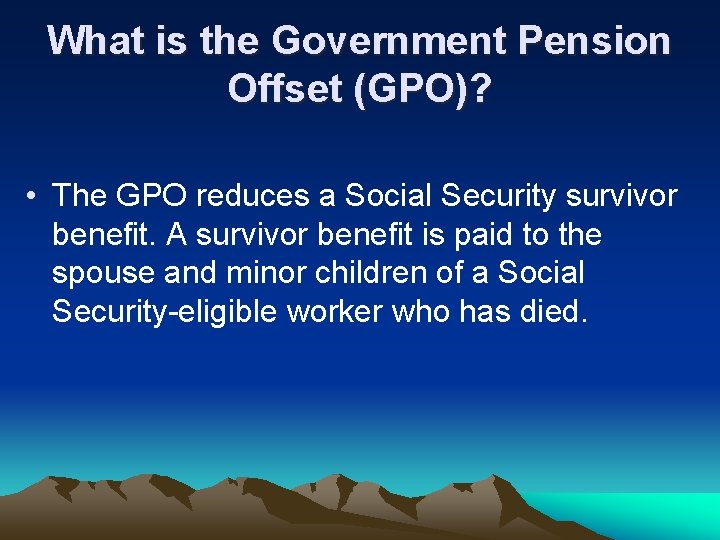 What is the Government Pension Offset (GPO)?

• The GPO reduces a Social Security survivor benefit. A survivor benefit is paid to the spouse and minor children of a Social Security-eligible worker who has died.